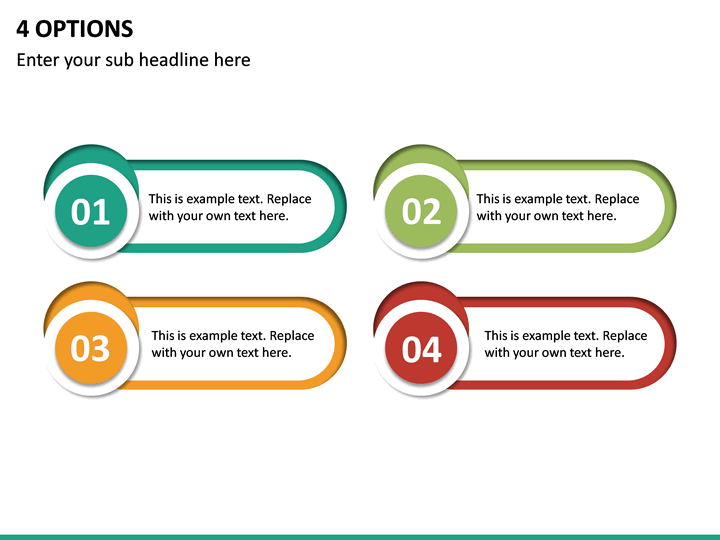 4 OPTIONS

Enter your sub headline here

01

This is example text. Replace with your own text here.

02

This is example text. Replace with your own text here.

03

This is example text. Replace with your own text here.

04

This is example text. Replace with your own text here.